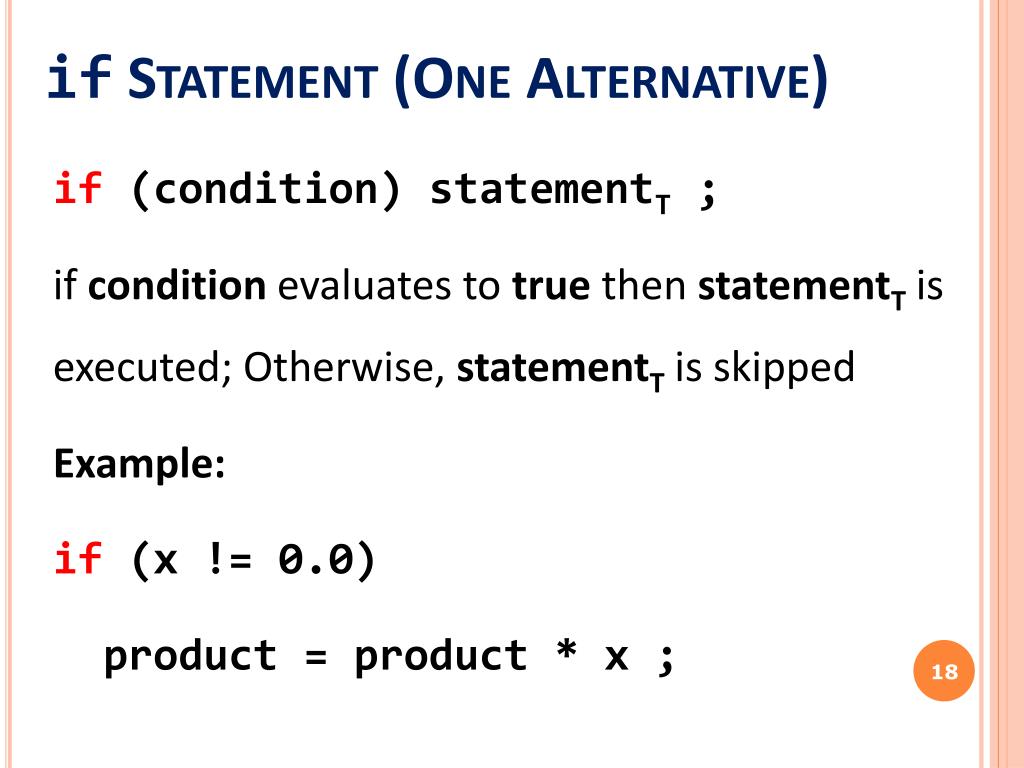 if STATEMENT (ONE ALTERNATIVE)

if (condition) statement$_T$ ;

if condition evaluates to true then statement$_T$ is executed; Otherwise, statement$_T$ is skipped

Example:

if (x != 0.0)

product = product * x ;

18